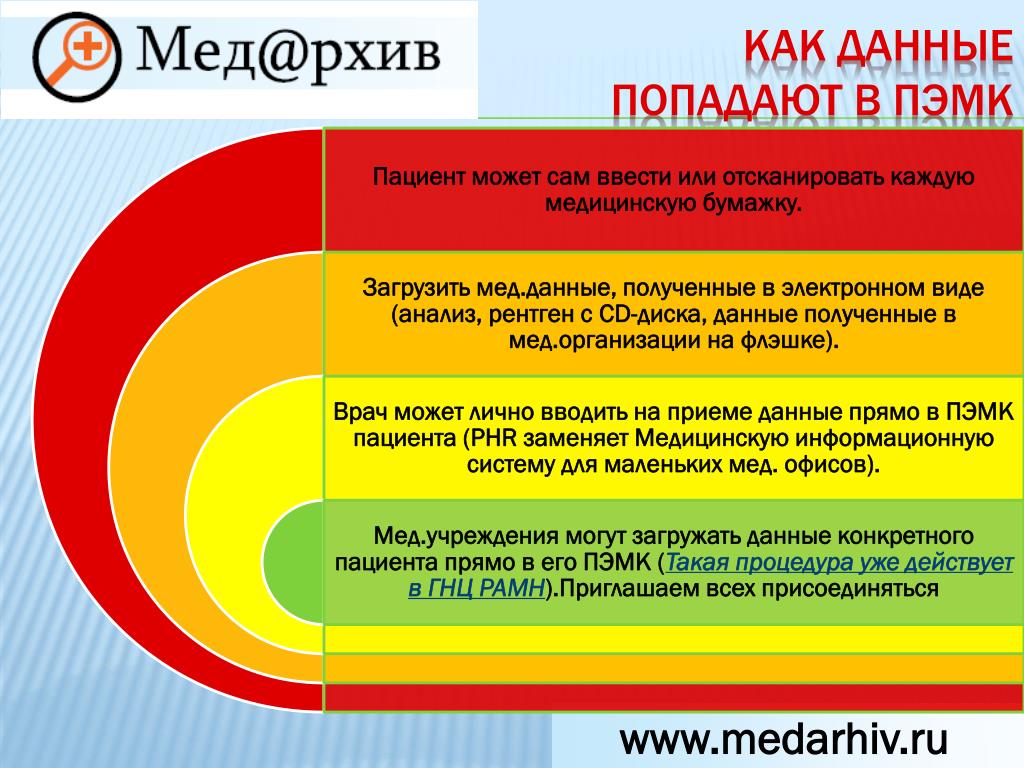 Мед@рхив

КАК ДАННЫЕ ПОПАДАЮТ В ПЭМК

Пациент может сам ввести или отсканировать каждую медицинскую бумажку.

Загрузить мед.данные, полученные в электронном виде (анализ, рентген с CD-диска, данные полученные в мед.организации на флэшке).

Врач может лично вводить на приеме данные прямо в ПЭМК пациента (PHR заменяет Медицинскую информационную систему для маленьких мед. офисов).

Мед.учреждения могут загружать данные конкретного пациента прямо в его ПЭМК (Такая процедура уже действует в ГНЦ РАМН).Приглашаем всех присоединяться

www.medarhiv.ru